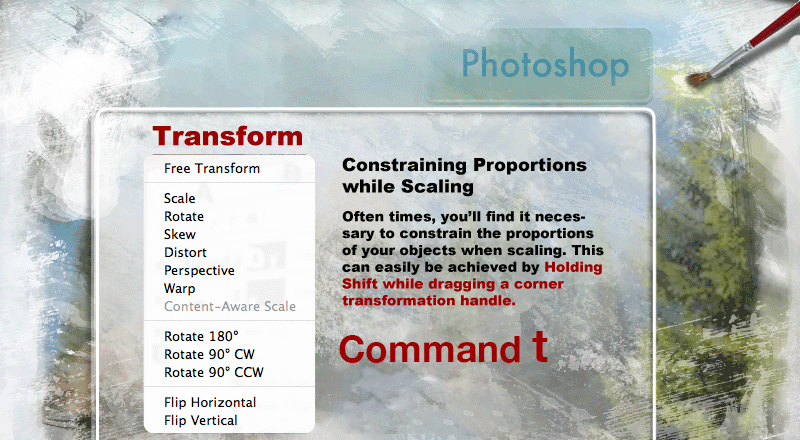 Photoshop

Transform

Free Transform

Scale
Rotate
Skew
Distort
Perspective
Warp
Content-Aware Scale

Rotate 180°
Rotate 90° CW
Rotate 90° CCW

Flip Horizontal
Flip Vertical

Constraining Proportions while Scaling

Often times, you'll find it necessary to constrain the proportions of your objects when scaling. This can easily be achieved by Holding Shift while dragging a corner transformation handle.

Command t